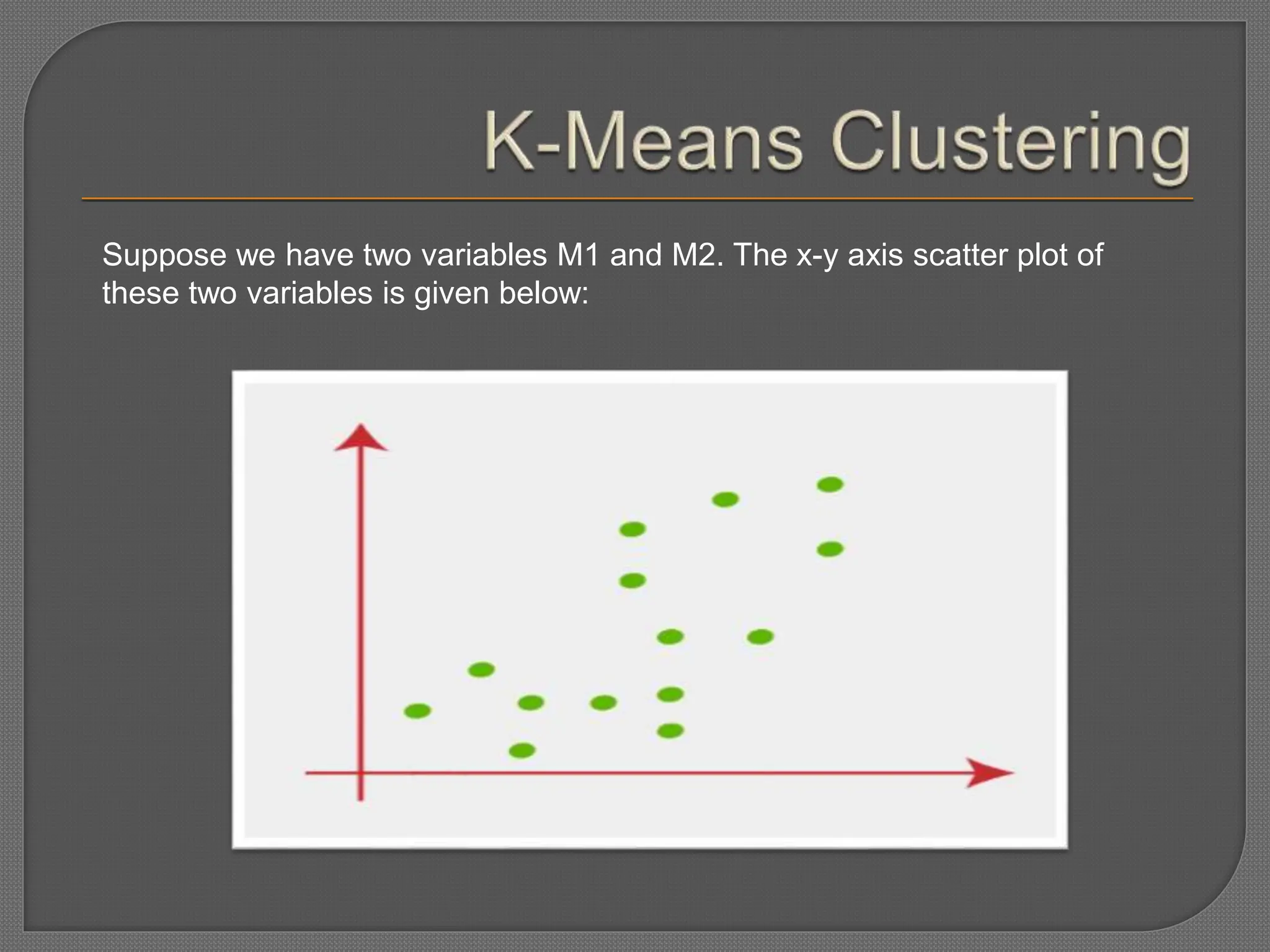 K-Means Clustering

Suppose we have two variables M1 and M2. The x-y axis scatter plot of these two variables is given below: